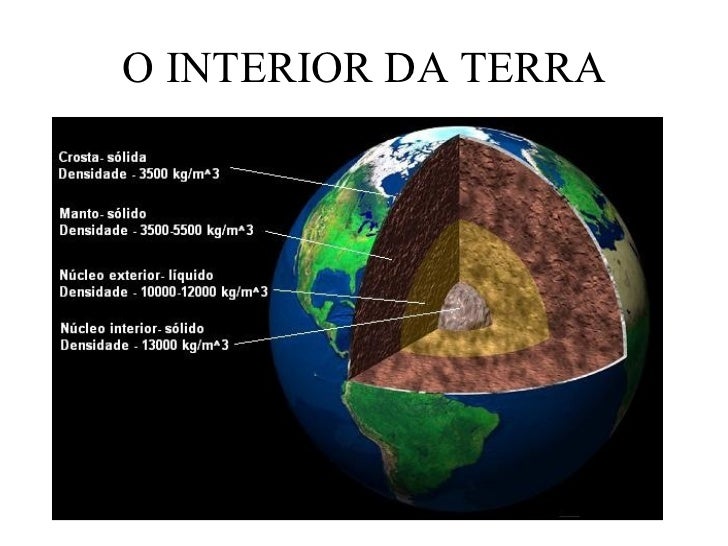 O INTERIOR DA TERRA

Crosta- sólida
Densidade - 3500 kg/m^3

Manto- sólido
Densidade - 3500-5500 kg/m^3

Núcleo exterior- liquido
Densidade - 10000-12000 kg/m^3

Núcleo interior- sólido
Densidade - 13000 kg/m^3